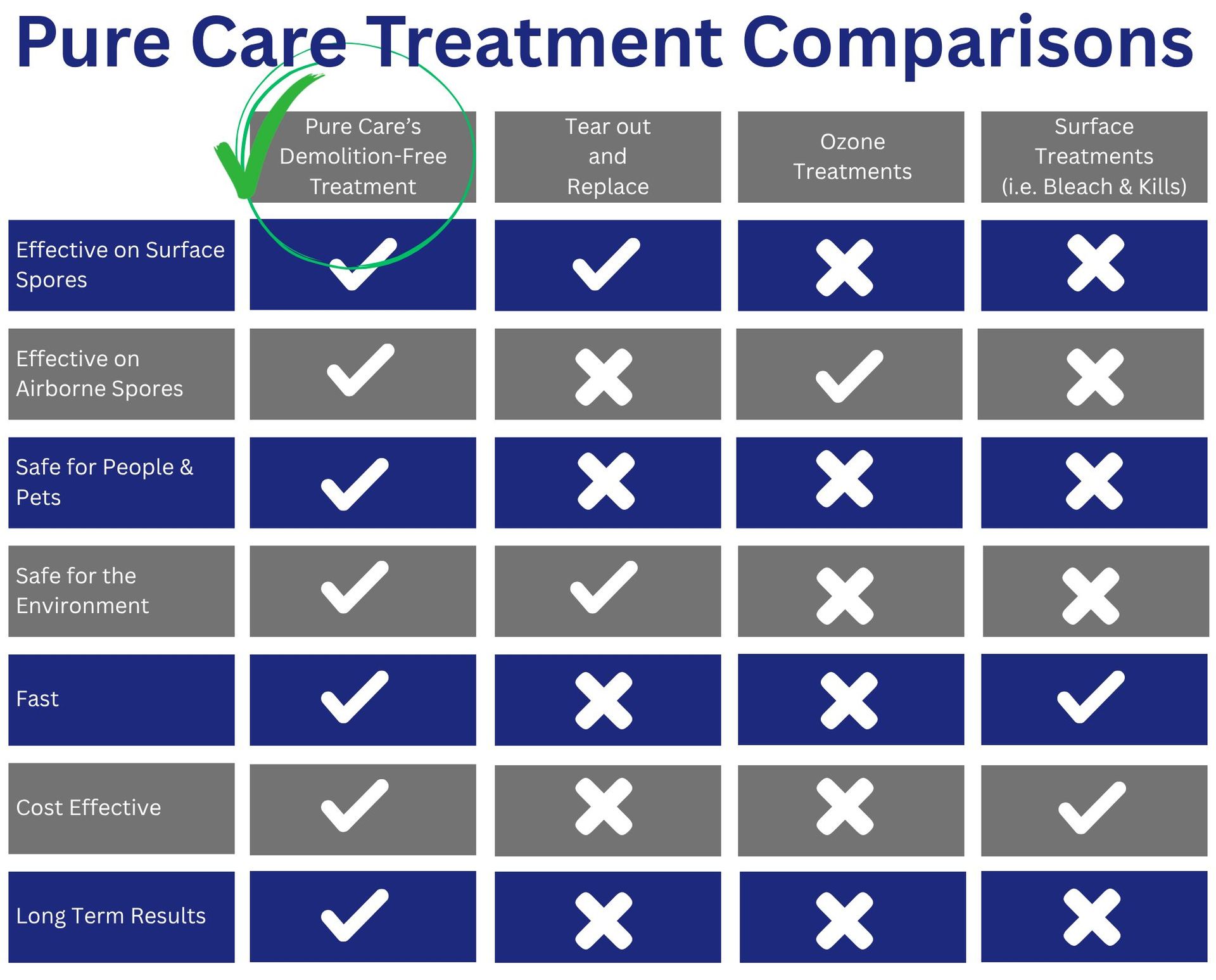 Pure Care Treatment Comparisons

| | Pure Care's Demolition-Free Treatment | Tear out and Replace | Ozone Treatments | Surface Treatments (i.e. Bleach & Kills) |
|---|---|---|---|---|
| Effective on Surface Spores | ✓ | ✓ | ✗ | ✗ |
| Effective on Airborne Spores | ✓ | ✗ | ✓ | ✗ |
| Safe for People & Pets | ✓ | ✗ | ✗ | ✗ |
| Safe for the Environment | ✓ | ✓ | ✗ | ✗ |
| Fast | ✓ | ✗ | ✗ | ✓ |
| Cost Effective | ✓ | ✗ | ✗ | ✓ |
| Long Term Results | ✓ | ✗ | ✗ | ✗ |